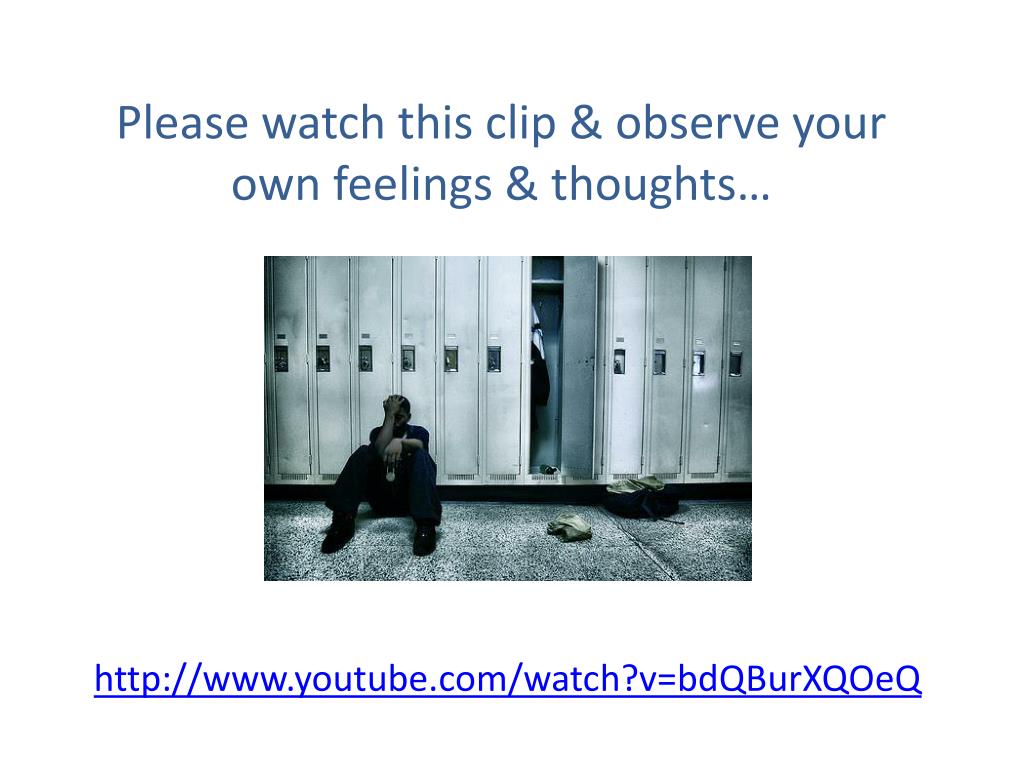 Please watch this clip & observe your own feelings & thoughts…

http://www.youtube.com/watch?v=bdQBurXQOeQ